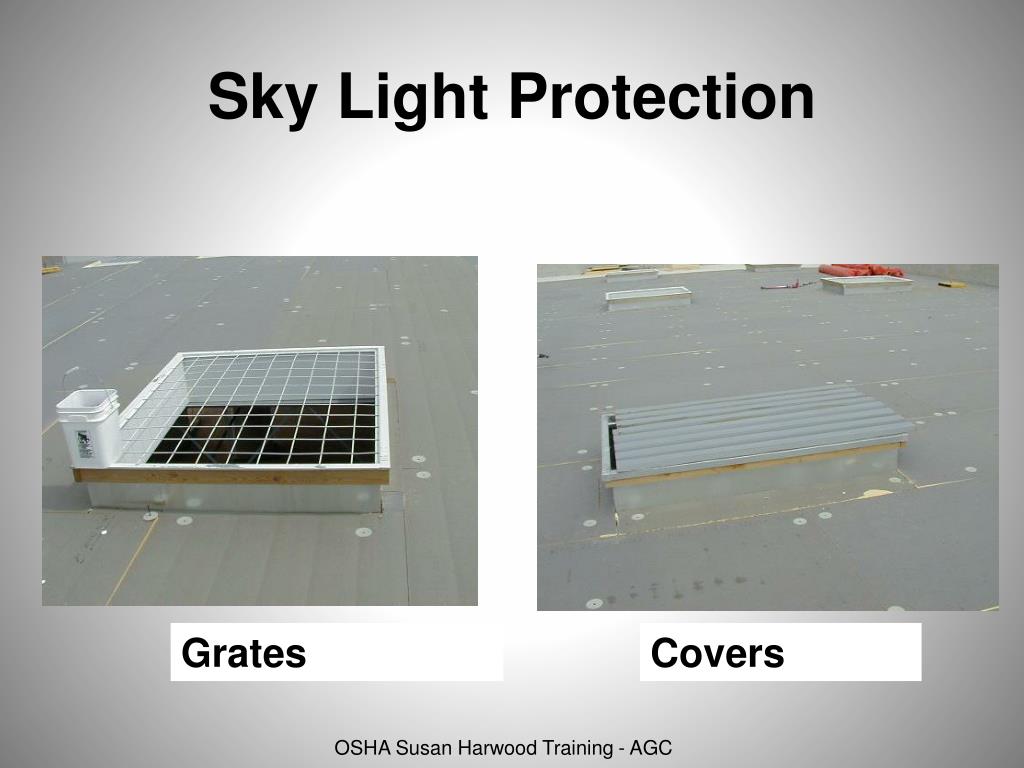 Sky Light Protection

Grates

Covers

OSHA Susan Harwood Training - AGC